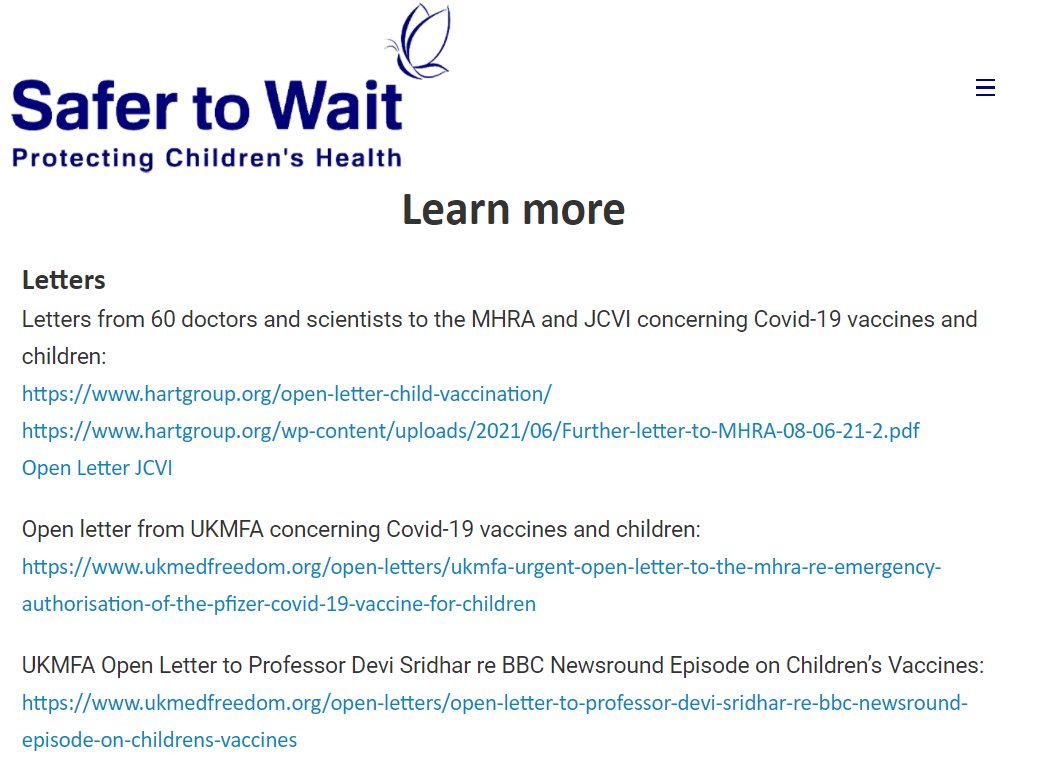 Safer to Wait
Protecting Children's Health

Learn more

Letters
Letters from 60 doctors and scientists to the MHRA and JCVI concerning Covid-19 vaccines and children:
https://www.hartgroup.org/open-letter-child-vaccination/
https://www.hartgroup.org/wp-content/uploads/2021/06/Further-letter-to-MHRA-08-06-21-2.pdf
Open Letter JCVI

Open letter from UKMFA concerning Covid-19 vaccines and children:
https://www.ukmedfreedom.org/open-letters/ukmfa-urgent-open-letter-to-the-mhra-re-emergency-authorisation-of-the-pfizer-covid-19-vaccine-for-children

UKMFA Open Letter to Professor Devi Sridhar re BBC Newsround Episode on Children's Vaccines:
https://www.ukmedfreedom.org/open-letters/open-letter-to-professor-devi-sridhar-re-bbc-newsround-episode-on-childrens-vaccines